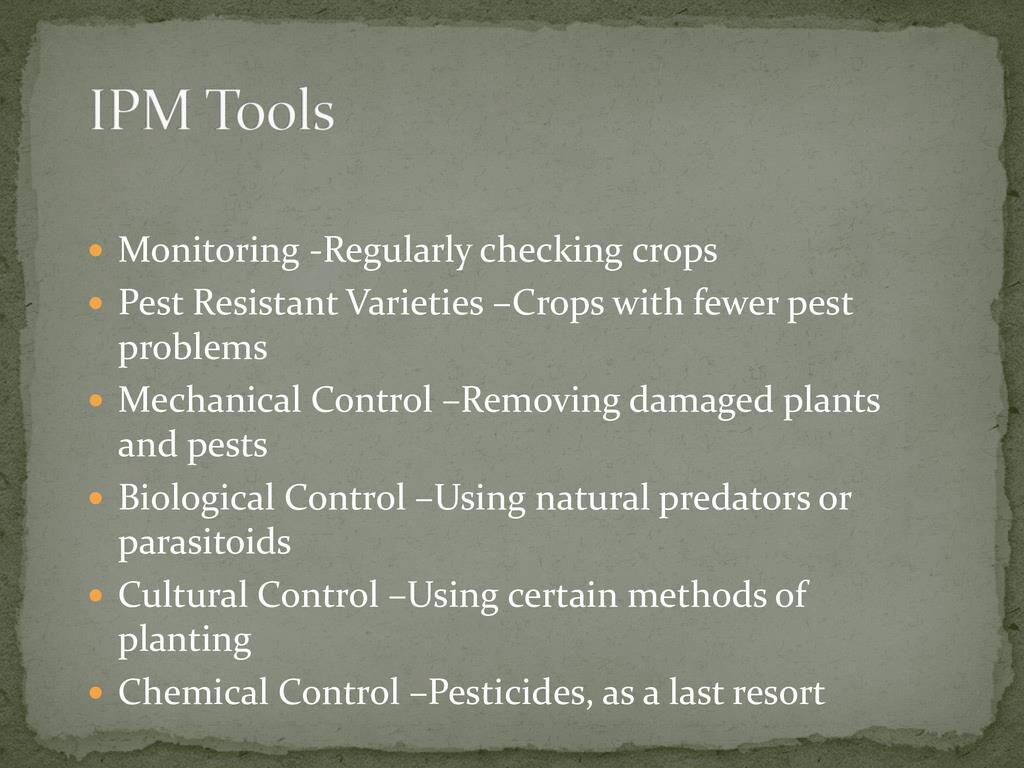 IPM Tools

- Monitoring -Regularly checking crops
- Pest Resistant Varieties –Crops with fewer pest problems
- Mechanical Control –Removing damaged plants and pests
- Biological Control –Using natural predators or parasitoids
- Cultural Control –Using certain methods of planting
- Chemical Control –Pesticides, as a last resort